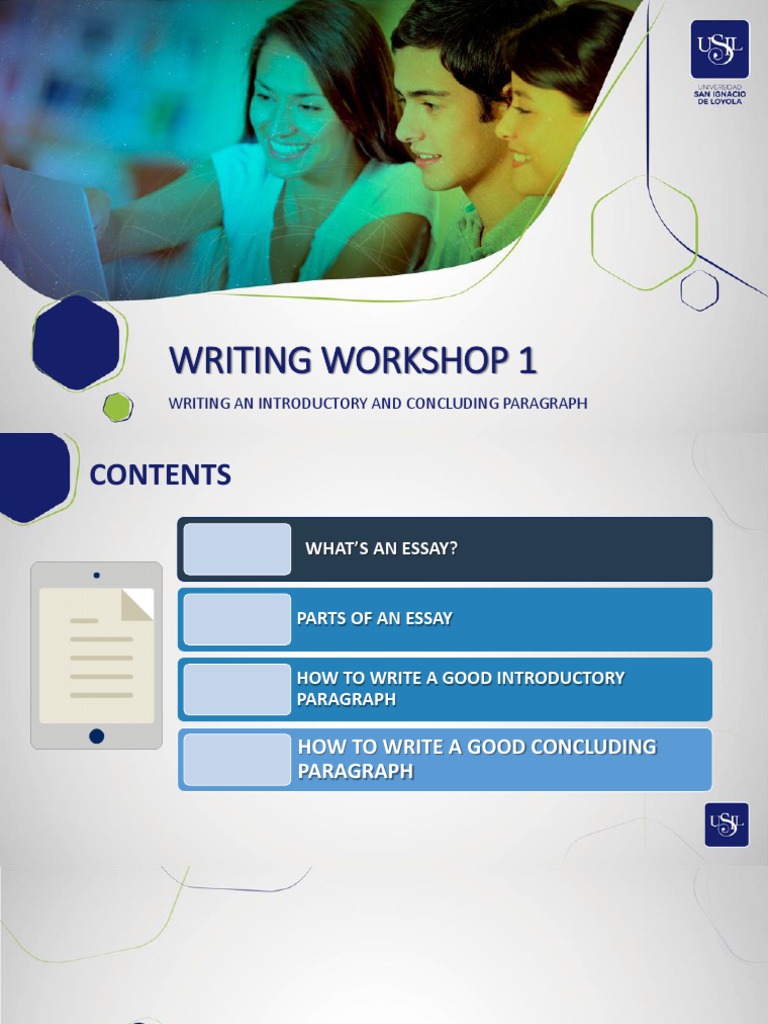 USIL
UNIVERSIDAD SAN IGNACIO DE LOYOLA

WRITING WORKSHOP 1

WRITING AN INTRODUCTORY AND CONCLUDING PARAGRAPH

CONTENTS

WHAT'S AN ESSAY?

PARTS OF AN ESSAY

HOW TO WRITE A GOOD INTRODUCTORY PARAGRAPH

HOW TO WRITE A GOOD CONCLUDING PARAGRAPH

USIL